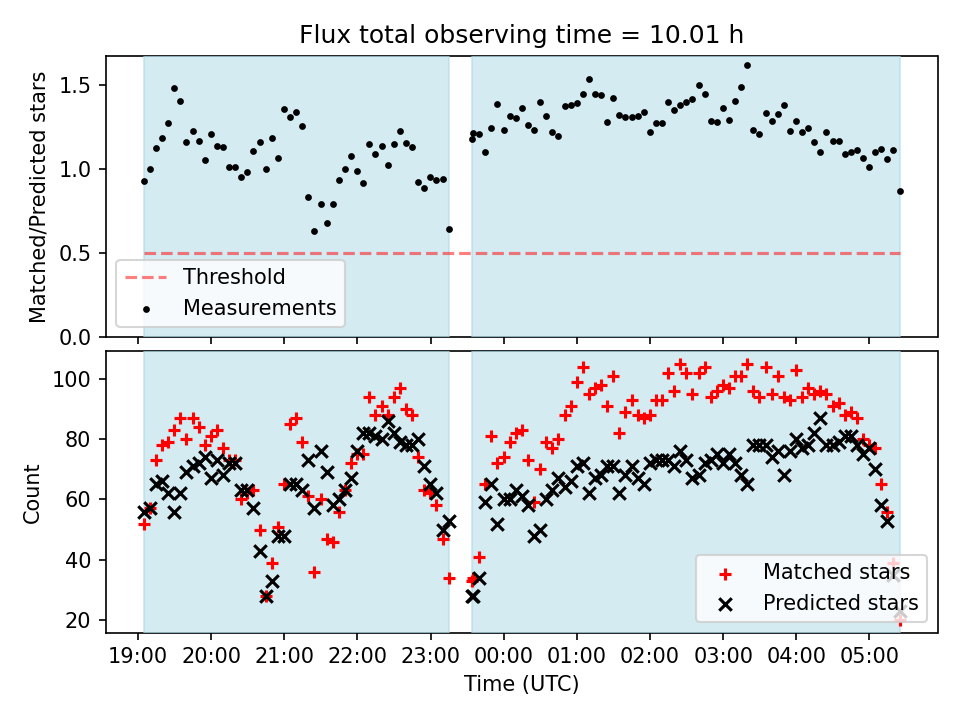 Flux total observing time = 10.01 h

Matched/Predicted stars

1.5
1.0
0.5
0.0

Threshold
Measurements

Count

100
80
60
40
20

Matched stars
Predicted stars

19:00 20:00 21:00 22:00 23:00 00:00 01:00 02:00 03:00 04:00 05:00

Time (UTC)